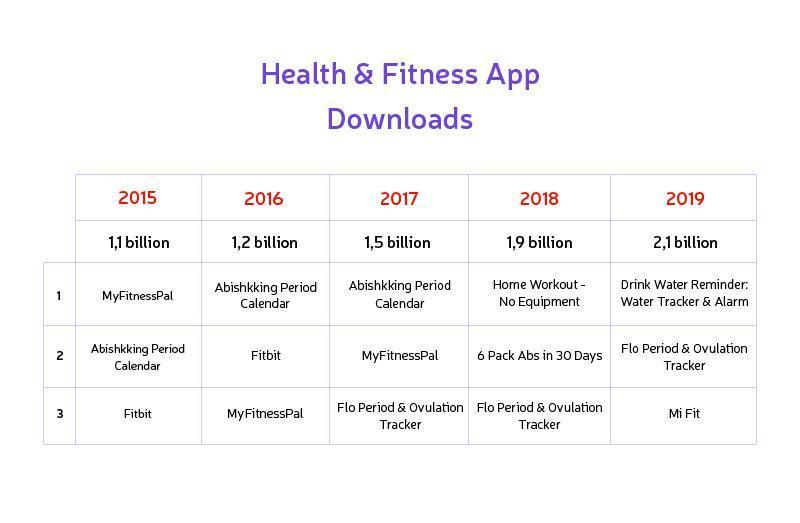 Health & Fitness App Downloads

| | 2015 | 2016 | 2017 | 2018 | 2019 |
|---|---|---|---|---|---|
| | 1,1 billion | 1,2 billion | 1,5 billion | 1,9 billion | 2,1 billion |
| 1 | MyFitnessPal | Abishkking Period Calendar | Abishkking Period Calendar | Home Workout - No Equipment | Drink Water Reminder: Water Tracker & Alarm |
| 2 | Abishkking Period Calendar | Fitbit | MyFitnessPal | 6 Pack Abs in 30 Days | Flo Period & Ovulation Tracker |
| 3 | Fitbit | MyFitnessPal | Flo Period & Ovulation Tracker | Flo Period & Ovulation Tracker | Mi Fit |